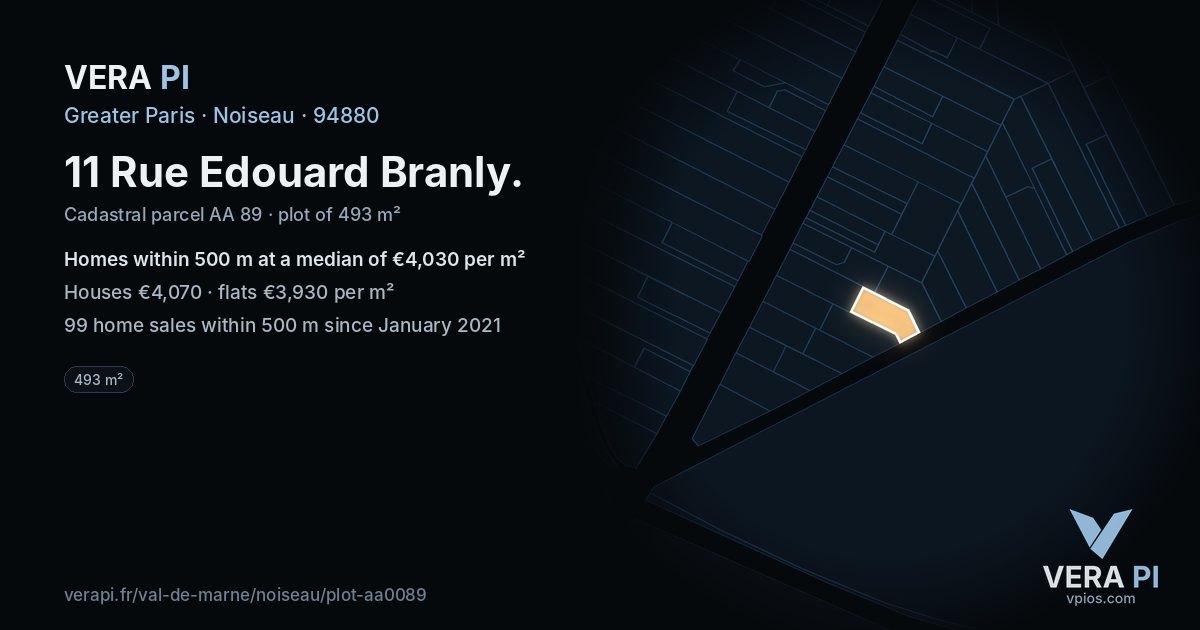 VERA PI
Greater Paris · Noiseau · 94880

11 Rue Edouard Branly.

Cadastral parcel AA 89 · plot of 493 m²

Homes within 500 m at a median of €4,030 per m²

Houses €4,070 · flats €3,930 per m²

99 home sales within 500 m since January 2021

493 m²

verapi.fr/val-de-marne/noiseau/plot-aa0089

VERA PI
vpios.com